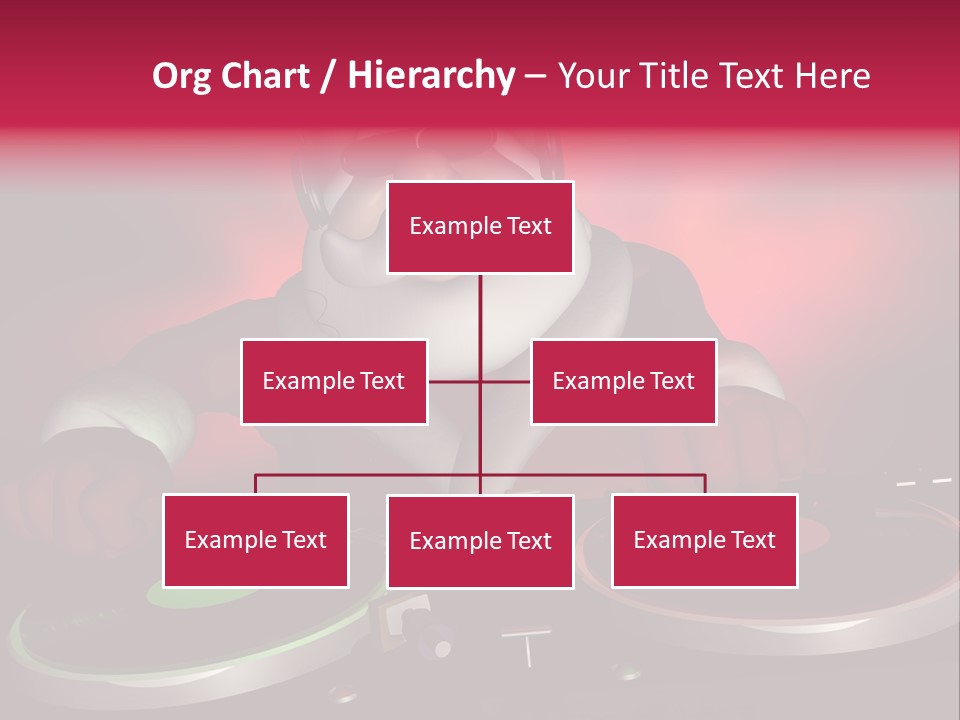 Org Chart / Hierarchy – Your Title Text Here

Example Text

Example Text

Example Text

Example Text

Example Text

Example Text